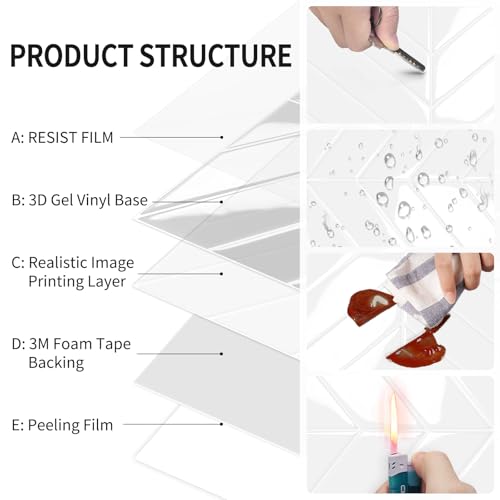 PRODUCT STRUCTURE

A: RESIST FILM

B: 3D Gel Vinyl Base

C: Realistic Image Printing Layer

D: 3M Foam Tape Backing

E: Peeling Film